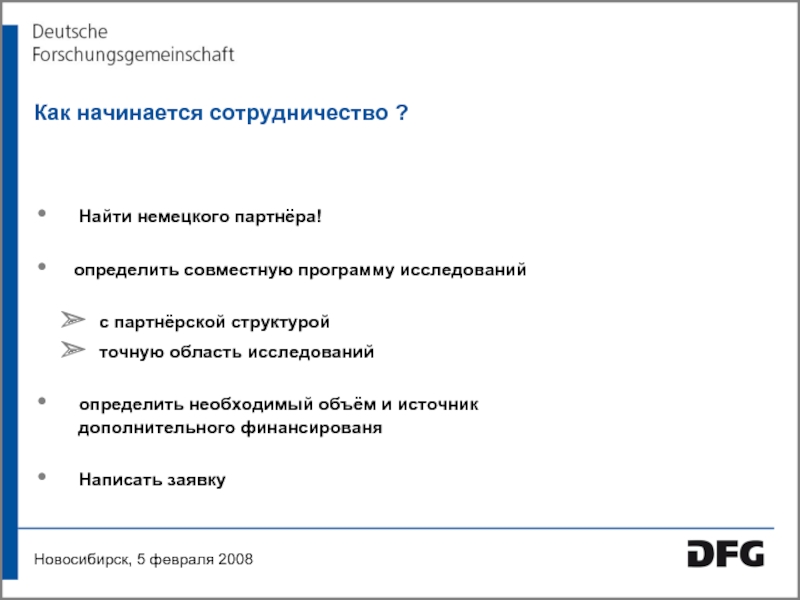 Deutsche
Forschungsgemeinschaft

Как начинается сотрудничество ?

• Найти немецкого партнёра!

• определить совместную программу исследований

➢ с партнёрской структурой
➢ точную область исследований

• определить необходимый объём и источник дополнительного финансированя

• Написать заявку

Новосибирск, 5 февраля 2008

DFG